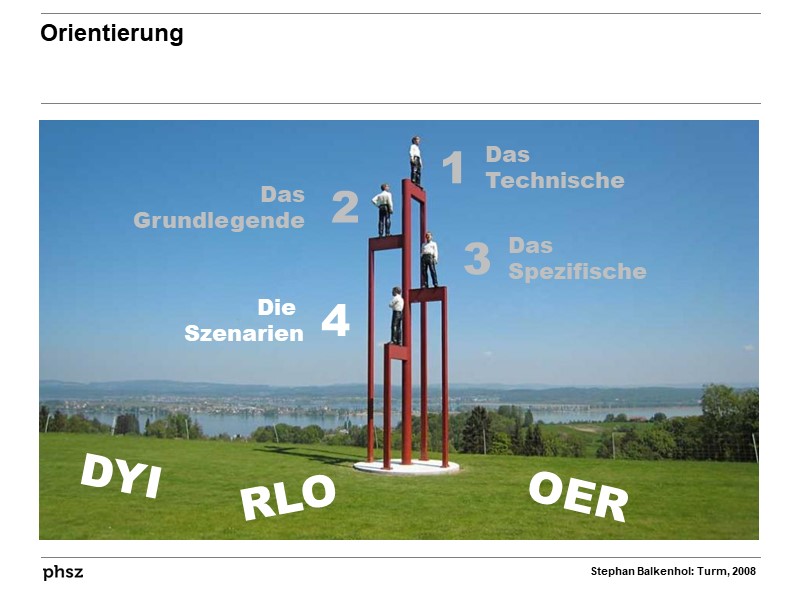 Orientierung

1 Das Technische

Das Grundlegende 2

3 Das Spezifische

Die Szenarien 4

DYI

RLO

OER

phsz

Stephan Balkenhol: Turm, 2008